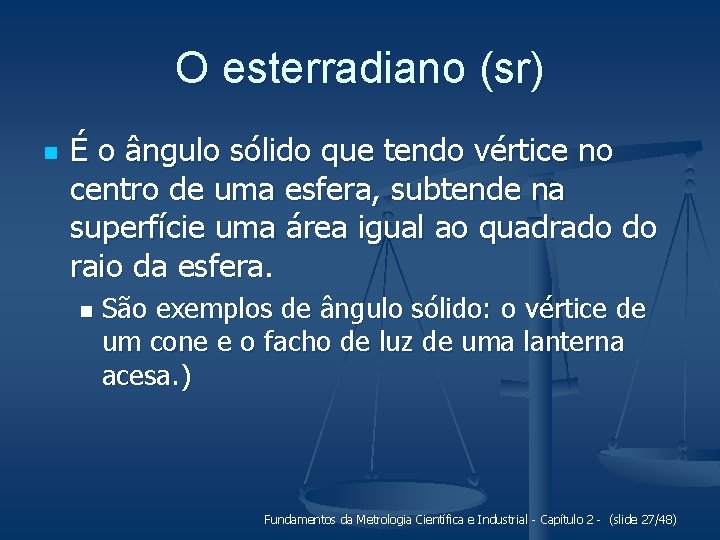 O esterradiano (sr)

É o ângulo sólido que tendo vértice no centro de uma esfera, subtende na superfície uma área igual ao quadrado do raio da esfera.

São exemplos de ângulo sólido: o vértice de um cone e o facho de luz de uma lanterna acesa.)

Fundamentos da Metrologia Científica e Industrial - Capítulo 2 - (slide 27/48)